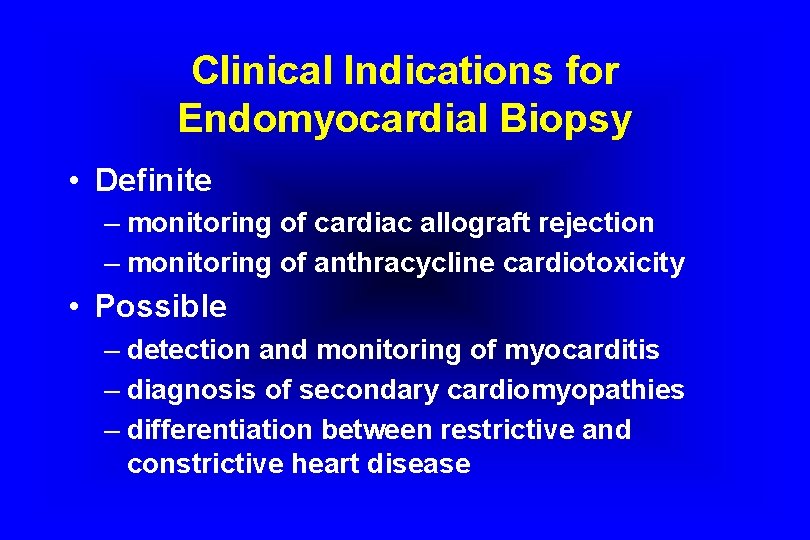 Clinical Indications for Endomyocardial Biopsy

• Definite
– monitoring of cardiac allograft rejection
– monitoring of anthracycline cardiotoxicity

• Possible
– detection and monitoring of myocarditis
– diagnosis of secondary cardiomyopathies
– differentiation between restrictive and constrictive heart disease